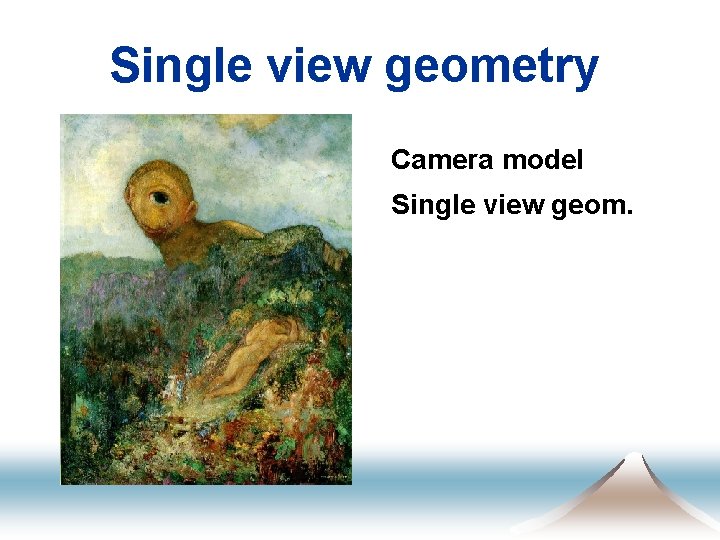 Single view geometry

Camera model

Single view geom.